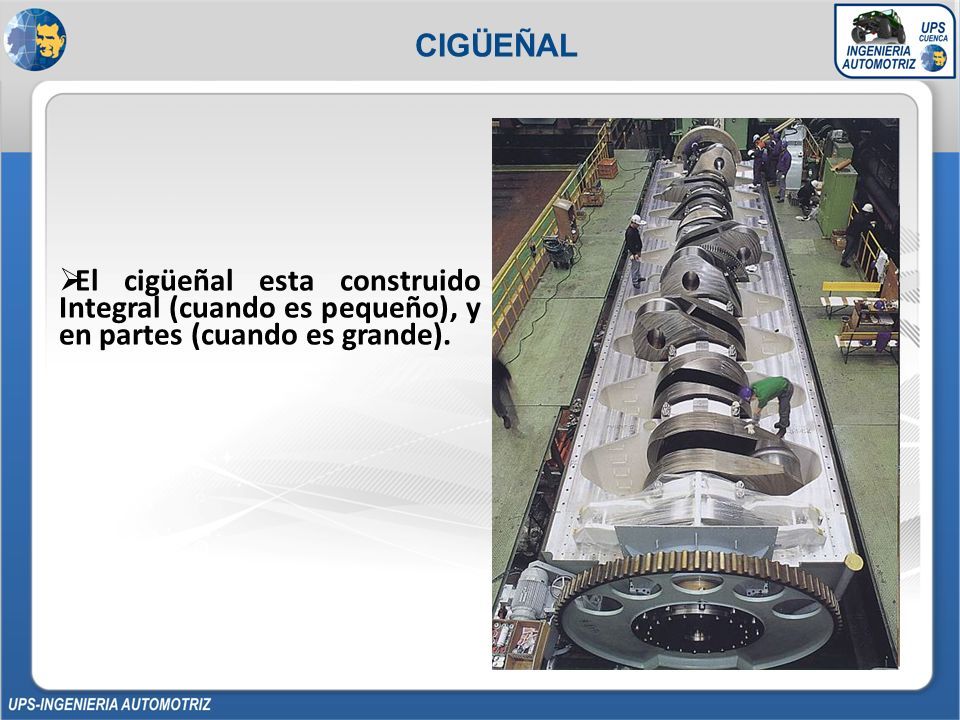 CIGÜEÑAL

UPS CUENCA
INGENIERIA AUTOMOTRIZ

➢El cigüeñal esta construido Integral (cuando es pequeño), y en partes (cuando es grande).

UPS-INGENIERIA AUTOMOTRIZ